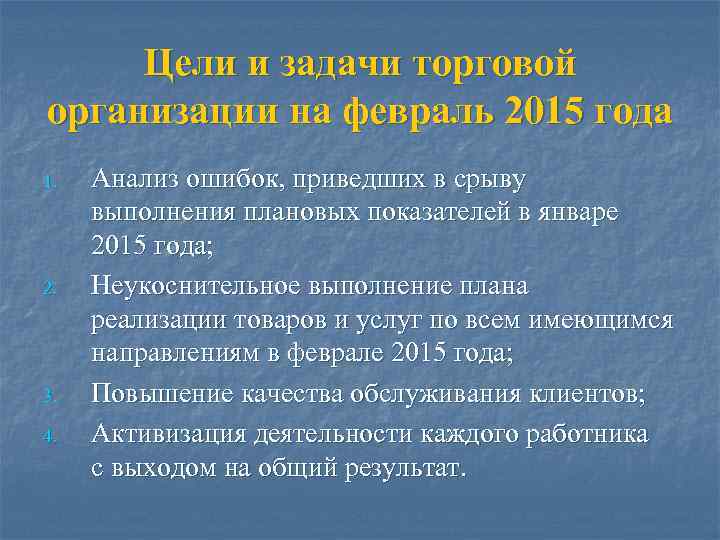 Цели и задачи торговой организации на февраль 2015 года

1. Анализ ошибок, приведших в срыву выполнения плановых показателей в январе 2015 года;
2. Неукоснительное выполнение плана реализации товаров и услуг по всем имеющимся направлениям в феврале 2015 года;
3. Повышение качества обслуживания клиентов;
4. Активизация деятельности каждого работника с выходом на общий результат.